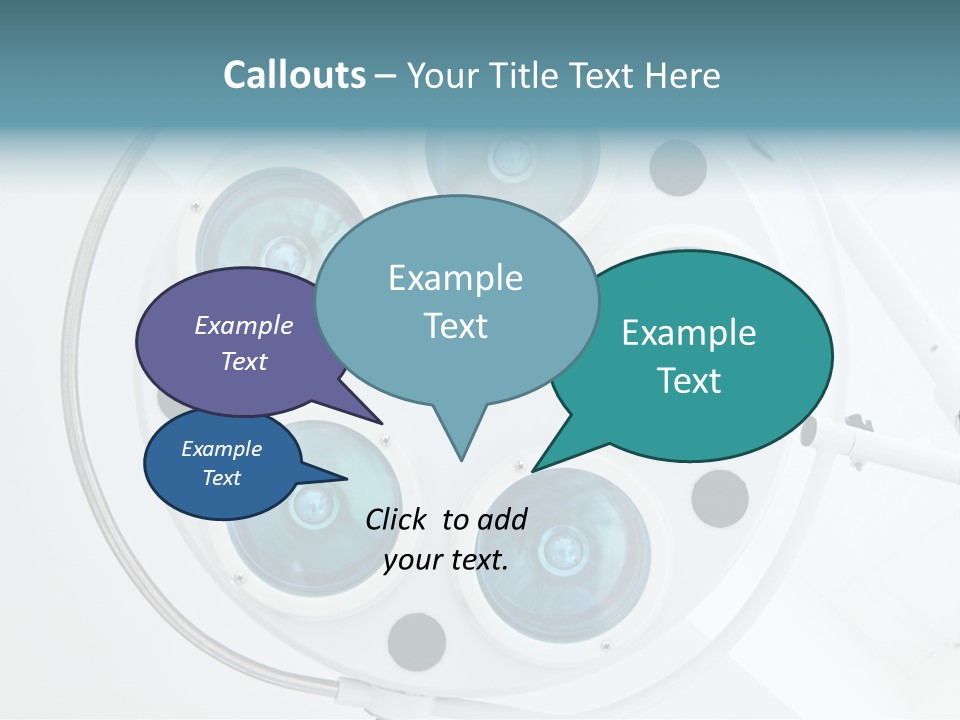 Callouts – Your Title Text Here

Example Text

Example Text

Example Text

Example Text

Click to add your text.